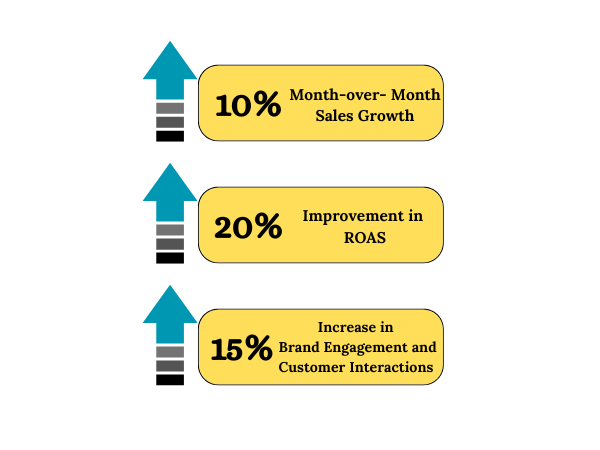 10% Month-over- Month Sales Growth

20% Improvement in ROAS

15% Increase in Brand Engagement and Customer Interactions